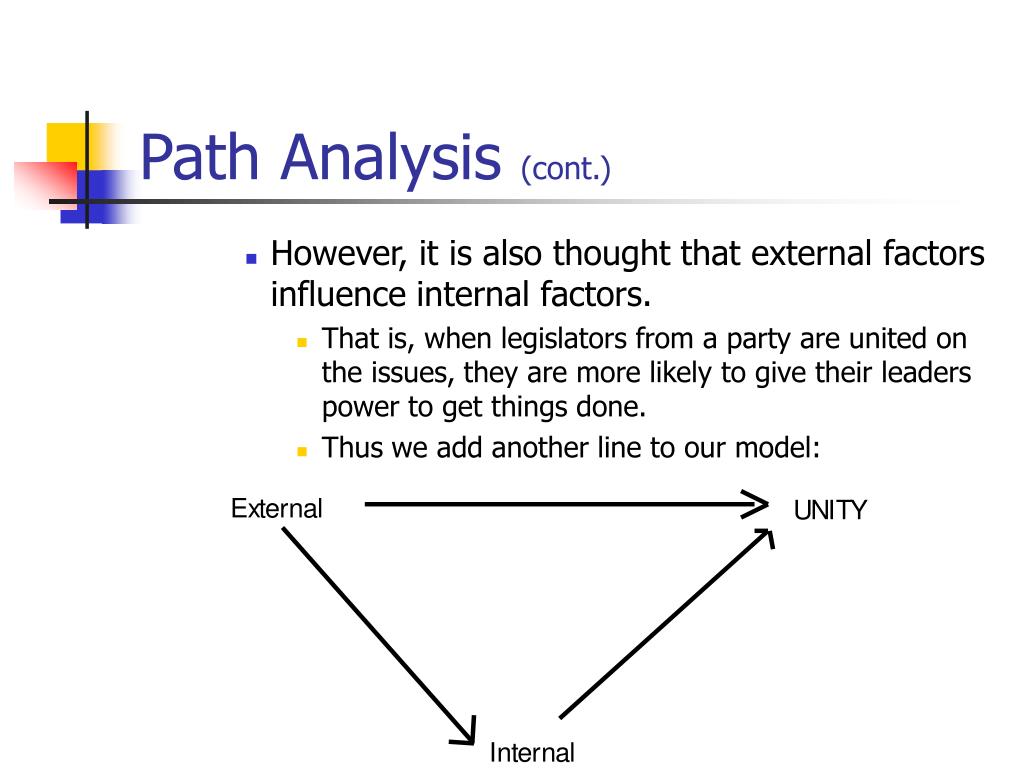 Path Analysis (cont.)

However, it is also thought that external factors influence internal factors.

That is, when legislators from a party are united on the issues, they are more likely to give their leaders power to get things done.

Thus we add another line to our model:

External

UNITY

Internal